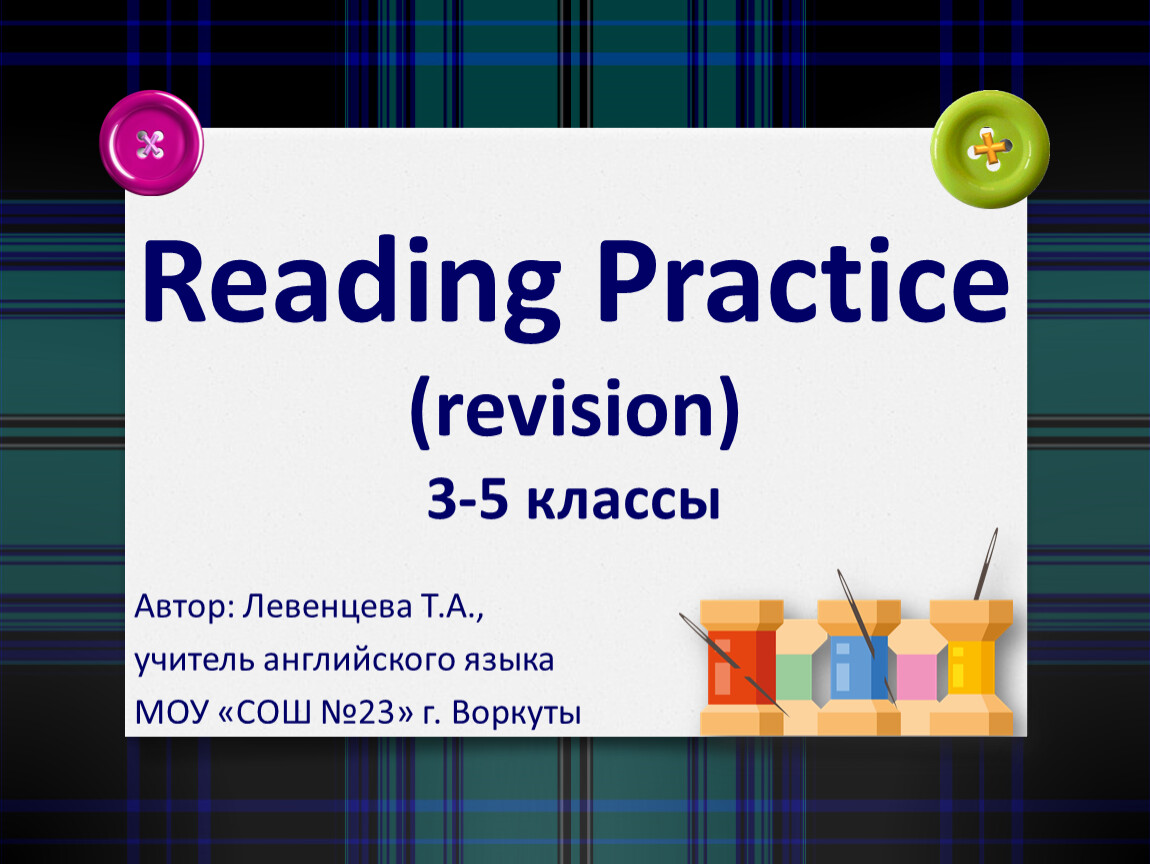 Reading Practice
(revision)
3-5 классы

Автор: Левенцева Т.А.,
учитель английского языка
МОУ «СОШ №23» г. Воркуты